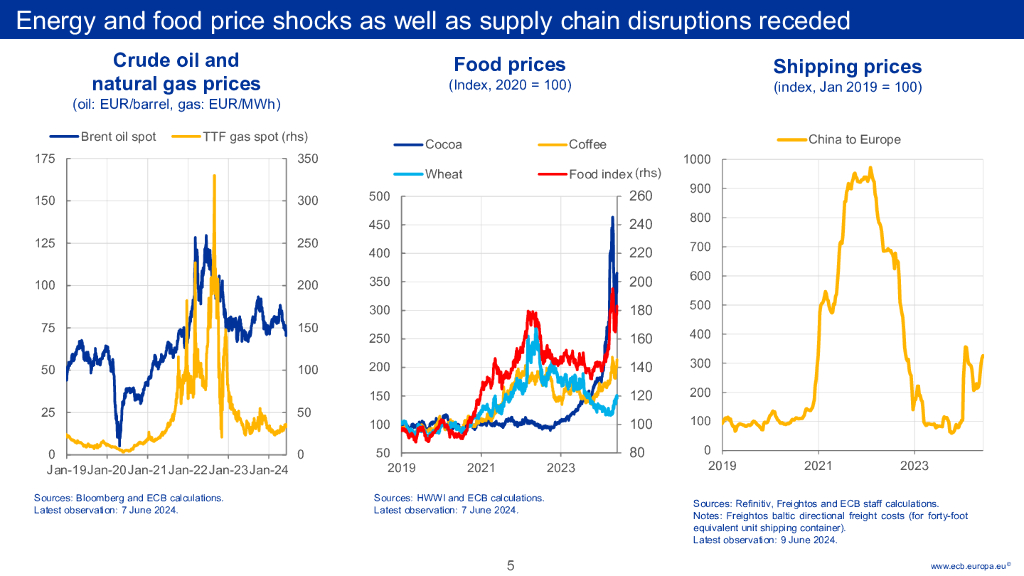 Energy and food price shocks as well as supply chain disruptions receded

Crude oil and natural gas prices
(oil: EUR/barrel, gas: EUR/MWh)

Brent oil spot
TTF gas spot (rhs)

175
150
125
100
75
50
25
0

350
300
250
200
150
100
50
0

Jan-19 Jan-20 Jan-21 Jan-22 Jan-23 Jan-24

Sources: Bloomberg and ECB calculations.
Latest observation: 7 June 2024.

Food prices
(Index, 2020 = 100)

Cocoa
Coffee
Wheat
Food index (rhs)

500
450
400
350
300
250
200
150
100
50

260
240
220
200
180
160
140
120
100
80

2019 2021 2023

Sources: HWWI and ECB calculations.
Latest observation: 7 June 2024.

Shipping prices
(index, Jan 2019 = 100)

China to Europe

1000
900
800
700
600
500
400
300
200
100
0

2019 2021 2023

Sources: Refinitiv, Freightos and ECB staff calculations.
Notes: Freightos baltic directional freight costs (for forty-foot equivalent unit shipping container).
Latest observation: 9 June 2024.

5

www.ecb.europa.eu©